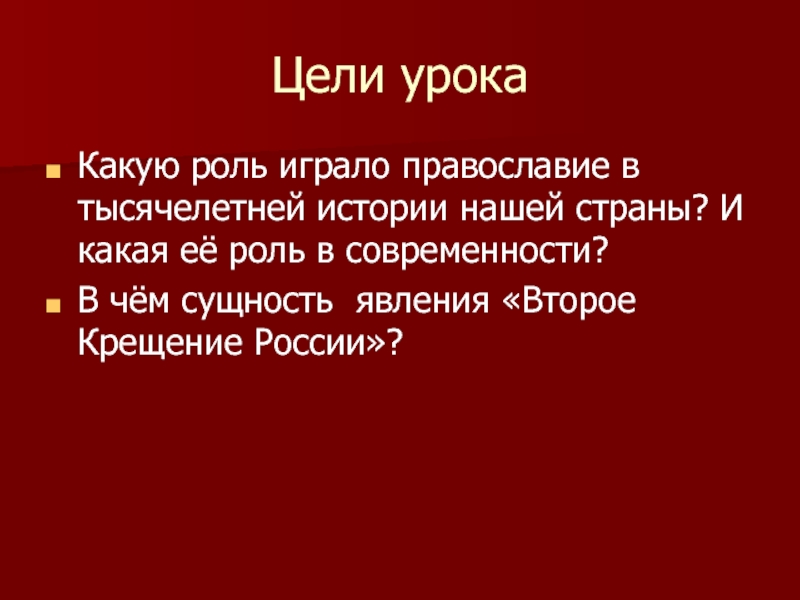 Цели урока

Какую роль играло православие в тысячелетней истории нашей страны? И какая её роль в современности?

В чём сущность явления «Второе Крещение России»?